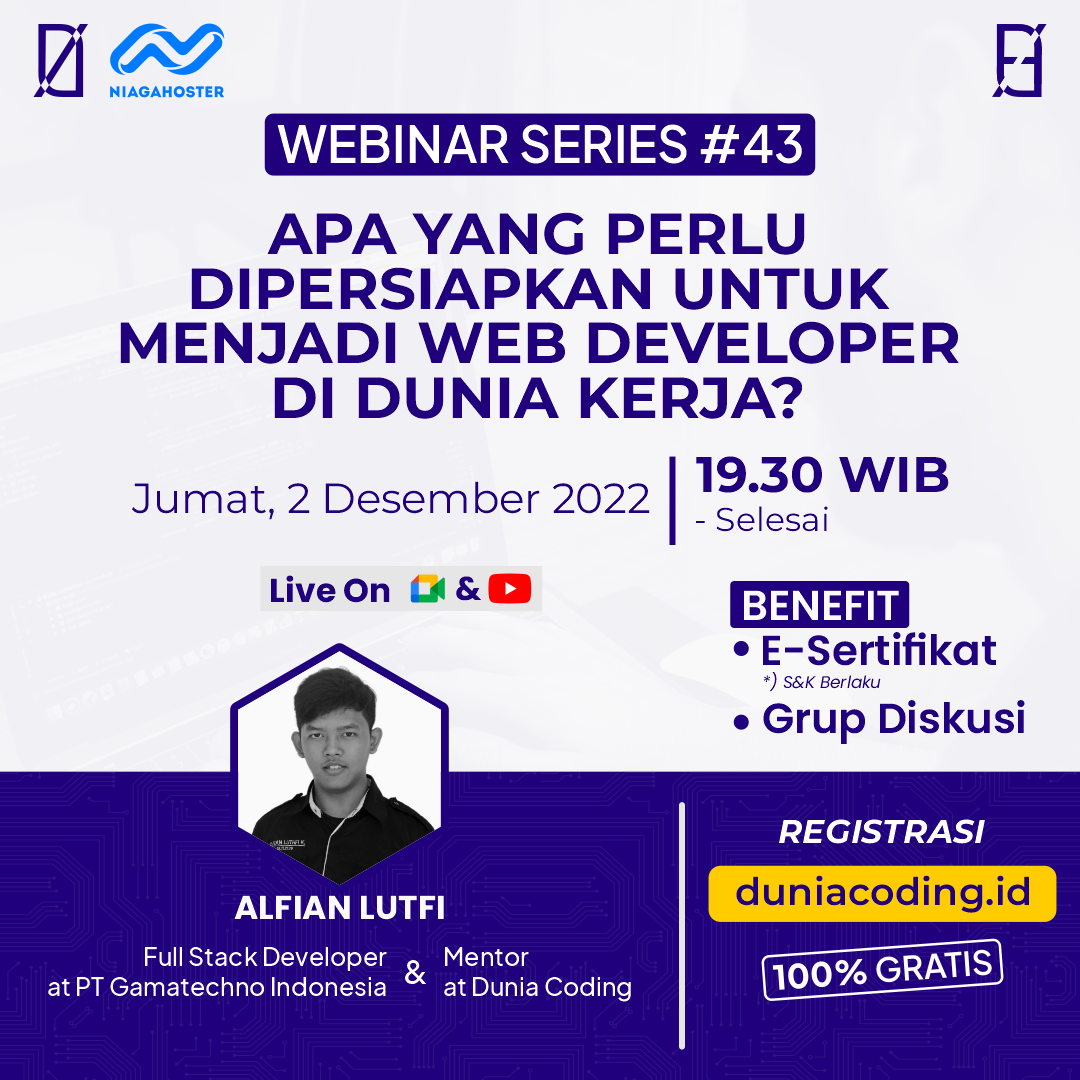 NIAGAHOSTER

WEBINAR SERIES #43

APA YANG PERLU DIPERSIAPKAN UNTUK MENJADI WEB DEVELOPER DI DUNIA KERJA?

Jumat, 2 Desember 2022

19.30 WIB
- Selesai

Live On &

BENEFIT
• E-Sertifikat
*) S&K Berlaku
• Grup Diskusi

ALFIAN LUTFI

Full Stack Developer at PT Gamatechno Indonesia & Mentor at Dunia Coding

REGISTRASI
duniacoding.id
100% GRATIS